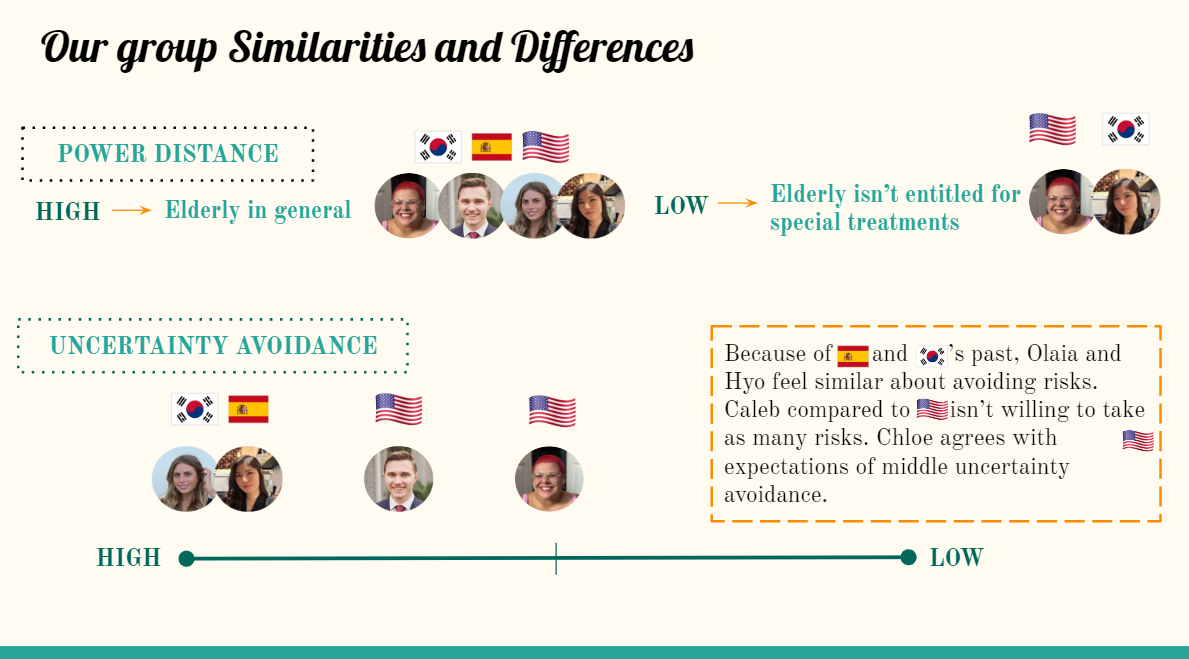 Our group Similarities and Differences

POWER DISTANCE

HIGH → Elderly in general

LOW → Elderly isn't entitled for special treatments

UNCERTAINTY AVOIDANCE

Because of and 's past, Olaia and Hyo feel similar about avoiding risks. Caleb compared to isn't willing to take as many risks. Chloe agrees with expectations of middle uncertainty avoidance.

HIGH

LOW